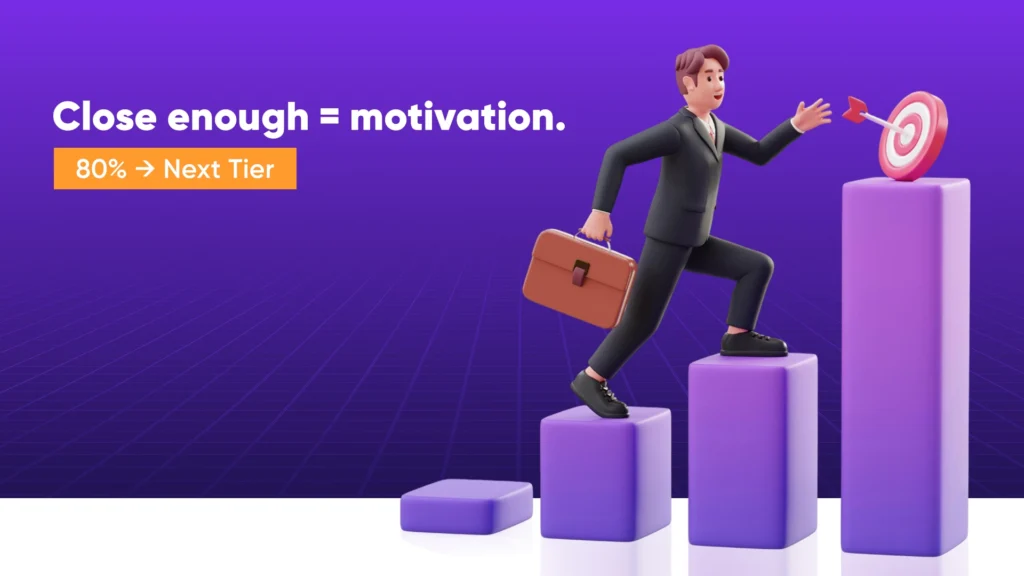 Close enough = motivation.

80% → Next Tier